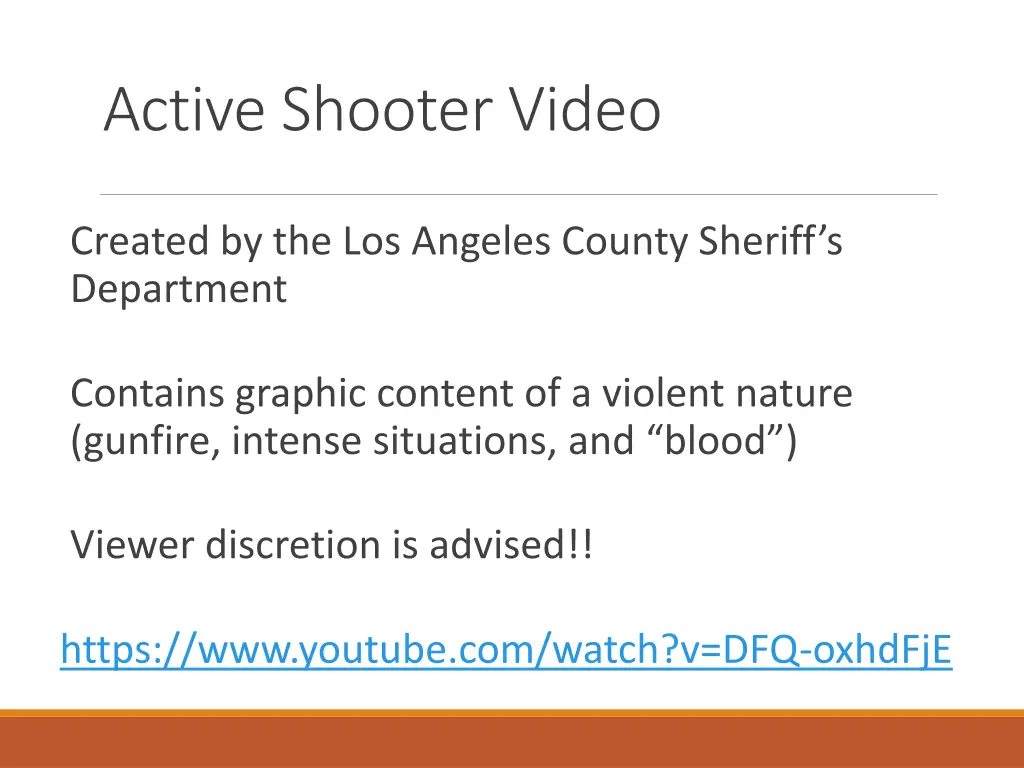 Active Shooter Video

Created by the Los Angeles County Sheriff’s Department

Contains graphic content of a violent nature (gunfire, intense situations, and “blood”)

Viewer discretion is advised!!

https://www.youtube.com/watch?v=DFQ-oxhdFjE